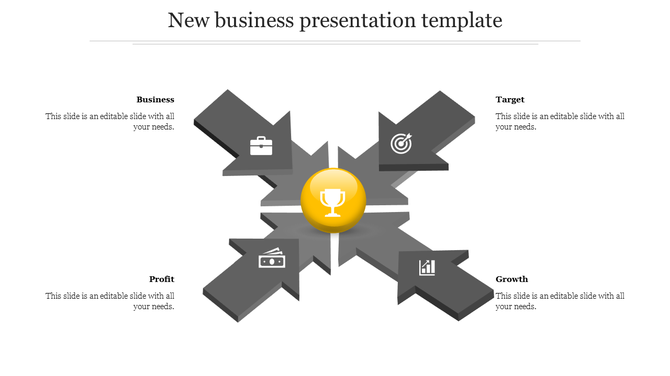 New business presentation template

Business

This slide is an editable slide with all your needs.

Target

This slide is an editable slide with all your needs.

Profit

This slide is an editable slide with all your needs.

Growth

This slide is an editable slide with all your needs.